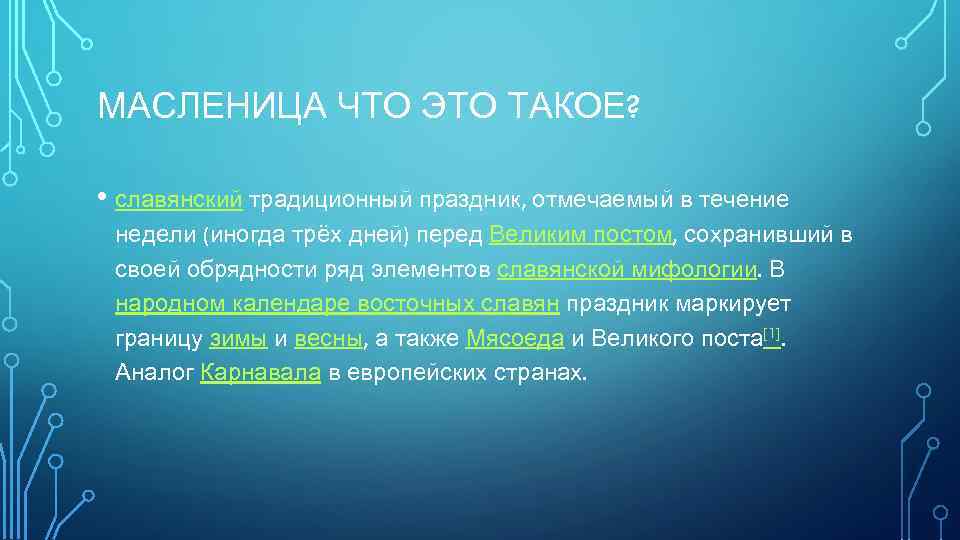 МАСЛЕНИЦА ЧТО ЭТО ТАКОЕ?

• славянский традиционный праздник, отмечаемый в течение недели (иногда трёх дней) перед Великим постом, сохранивший в своей обрядности ряд элементов славянской мифологии. В народном календаре восточных славян праздник маркирует границу зимы и весны, а также Мясоеда и Великого поста[1]. Аналог Карнавала в европейских странах.